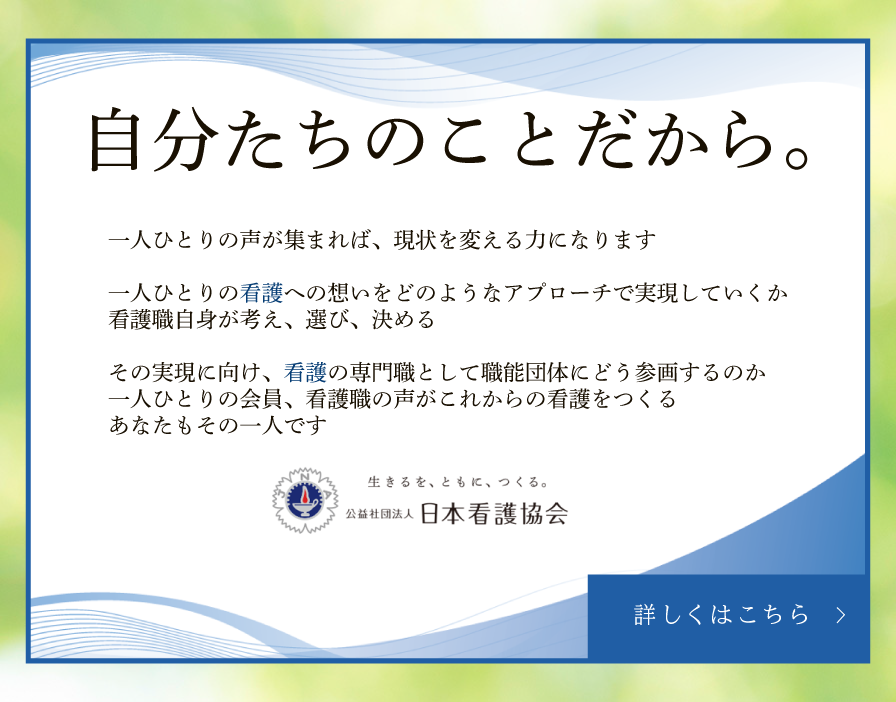 自分たちのことだから。

一人ひとりの声が集まれば、現状を変える力になります

一人ひとりの看護への想いをどのようなアプローチで実現していくか
看護職自身が考え、選び、決める

その実現に向け、看護の専門職として職能団体にどう参画するのか
一人ひとりの会員、看護職の声がこれからの看護をつくる
あなたもその一人です

JNA

生きるを、ともに、つくる。
公益社団法人 日本看護協会

詳しくはこちら ＞